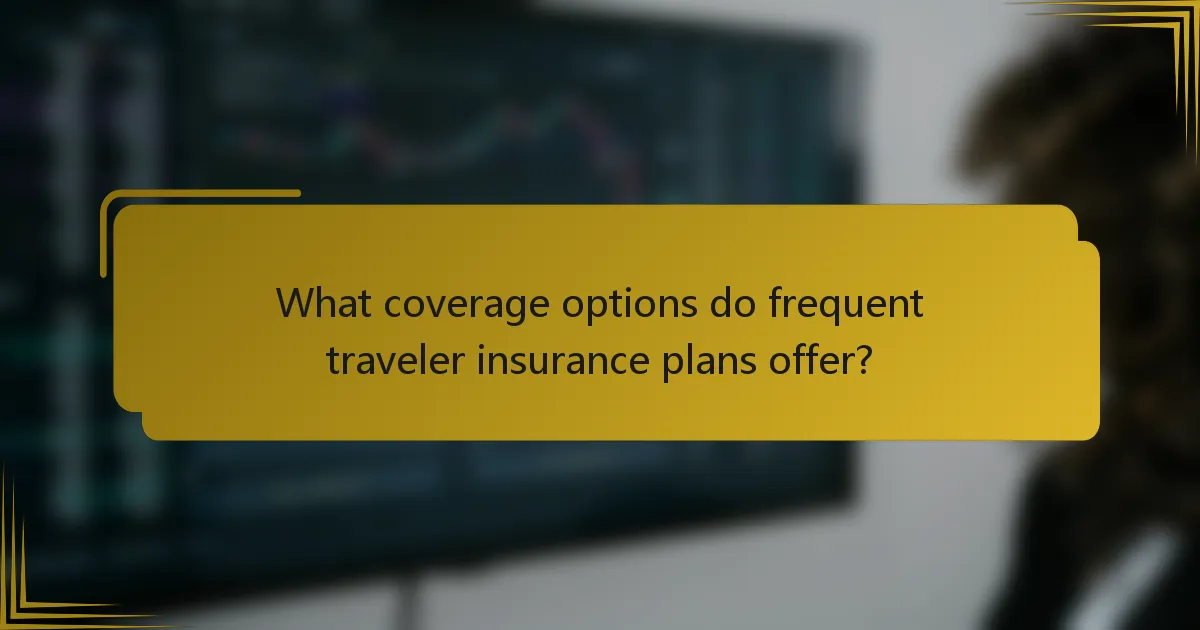 What coverage options do frequent traveler insurance plans offer?